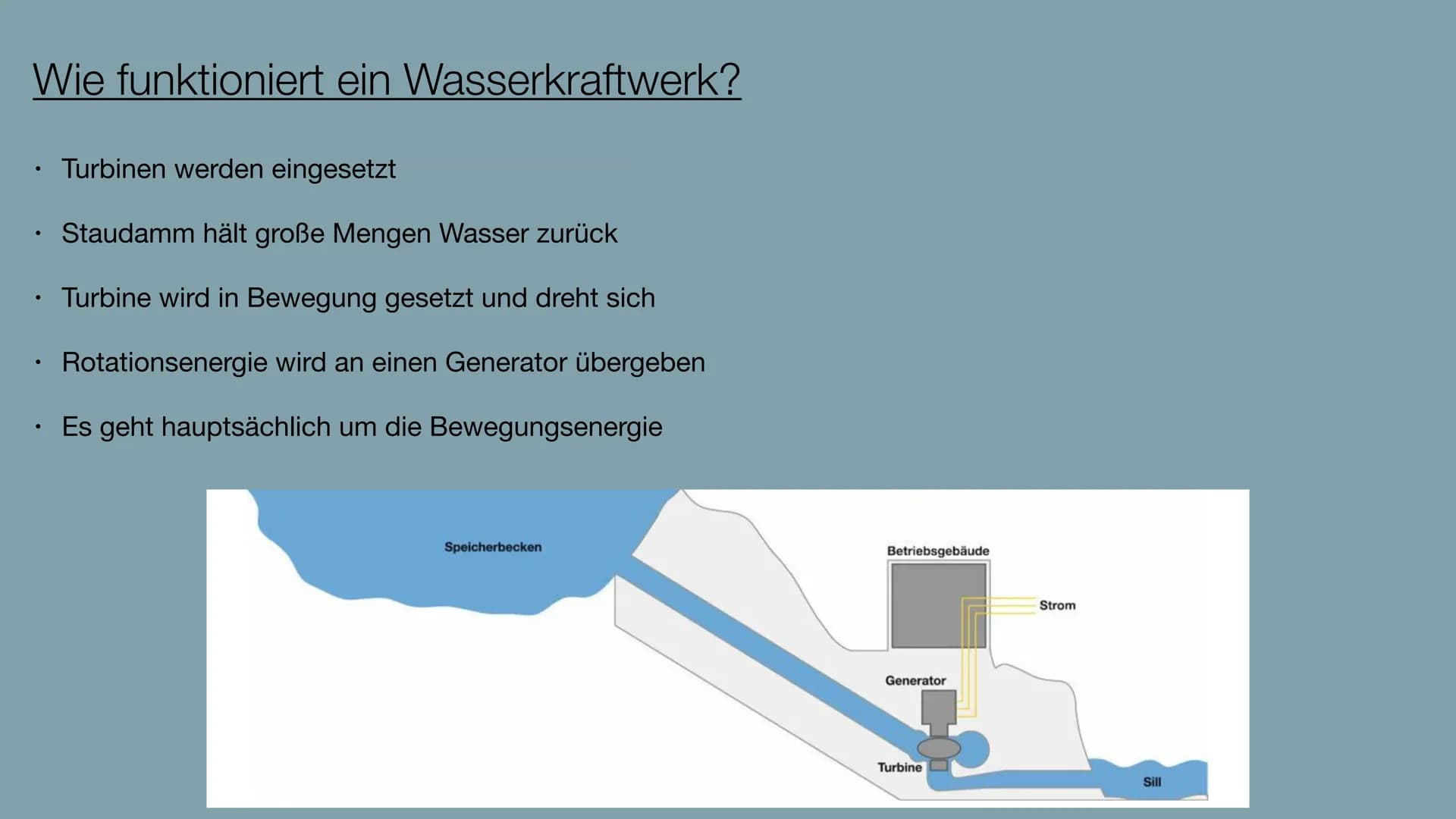 Wie funktioniert ein Wasserkraftwerk?

• Turbinen werden eingesetzt

• Staudamm hält große Mengen Wasser zurück

• Turbine wird in Bewegung gesetzt und dreht sich

• Rotationsenergie wird an einen Generator übergeben

• Es geht hauptsächlich um die Bewegungsenergie

Speicherbecken

Betriebsgebäude

Strom

Generator

Turbine

Sill